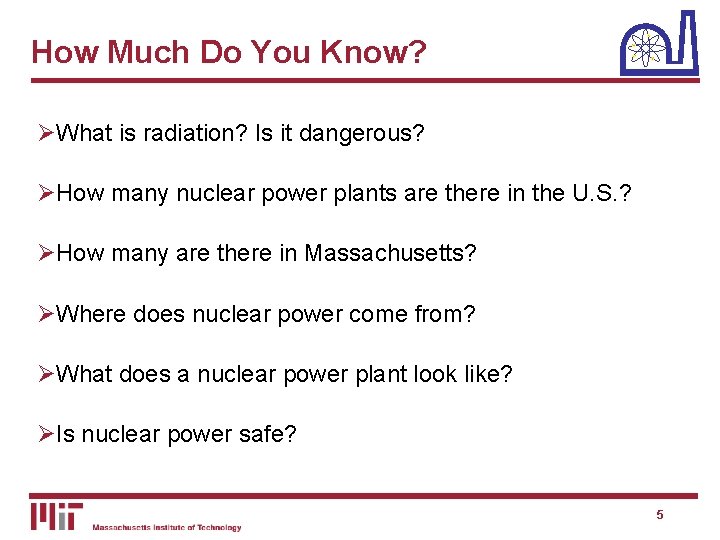 How Much Do You Know?

➢What is radiation? Is it dangerous?

➢How many nuclear power plants are there in the U.S.?

➢How many are there in Massachusetts?

➢Where does nuclear power come from?

➢What does a nuclear power plant look like?

➢Is nuclear power safe?

MIT Massachusetts Institute of Technology

5